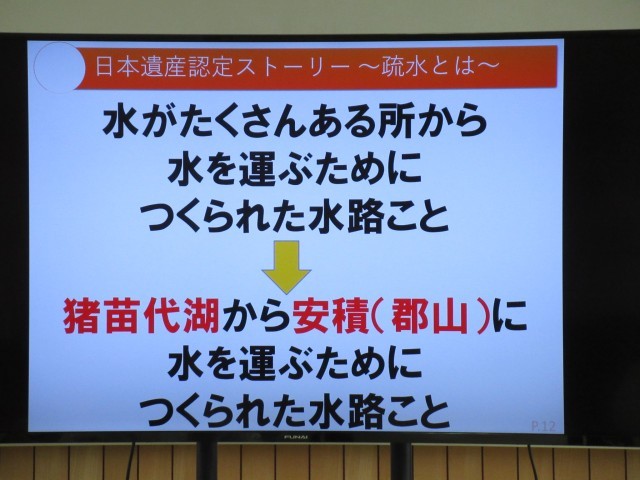 日本遺産認定ストーリー ～疏水とは～

水がたくさんある所から
水を運ぶために
つくられた水路こと

猪苗代湖から安積（郡山）に
水を運ぶために
つくられた水路こと

P.12

FUNAI